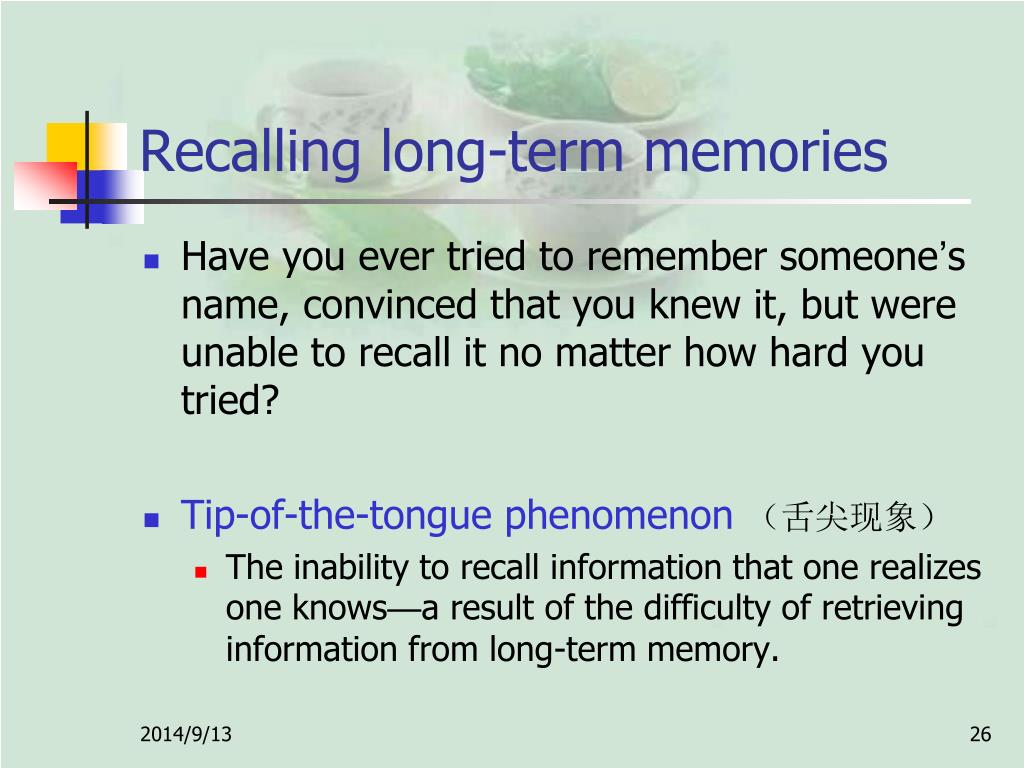 Recalling long-term memories

Have you ever tried to remember someone's name, convinced that you knew it, but were unable to recall it no matter how hard you tried?

Tip-of-the-tongue phenomenon （舌尖现象）

The inability to recall information that one realizes one knows—a result of the difficulty of retrieving information from long-term memory.

2014/9/13

26